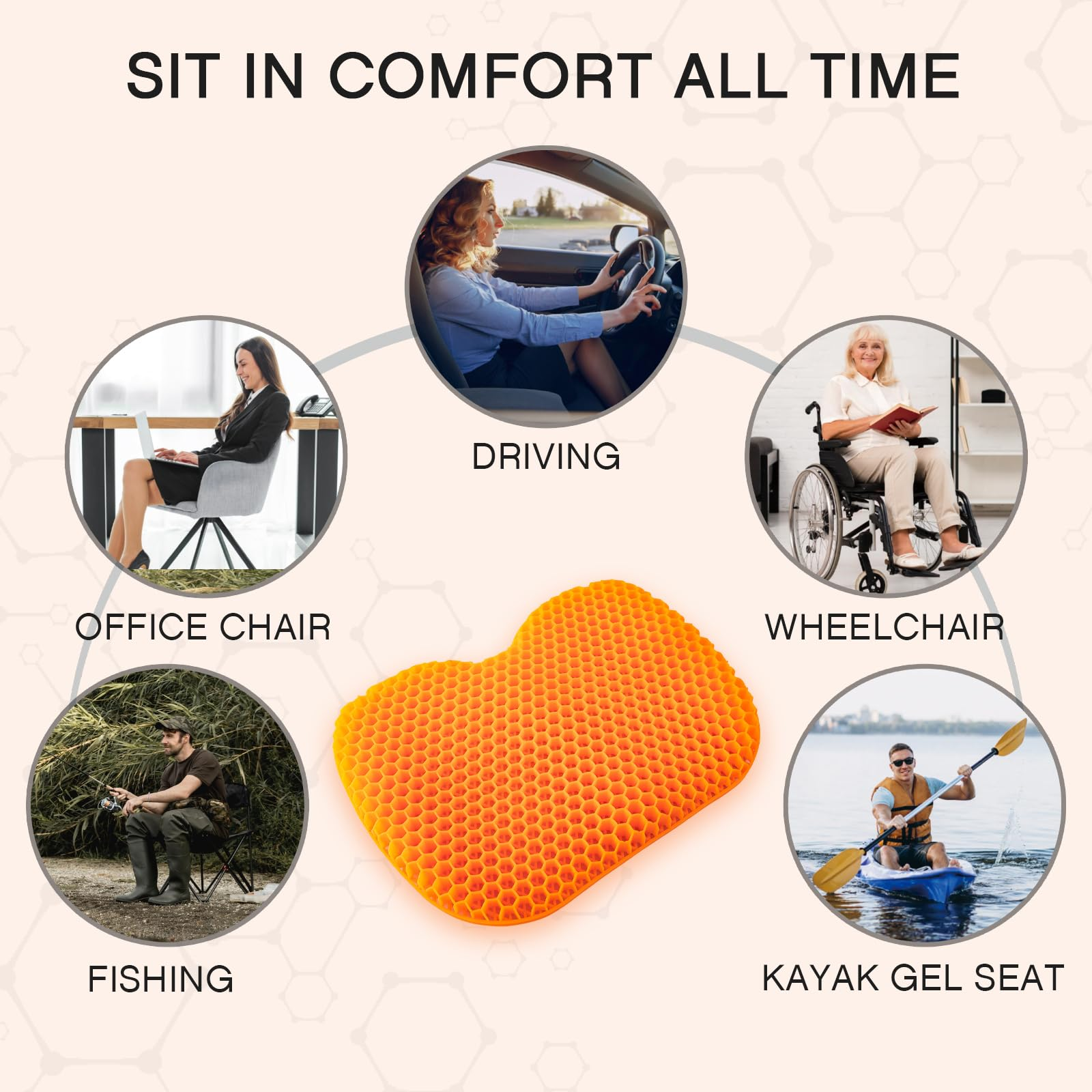 SIT IN COMFORT ALL TIME

DRIVING

OFFICE CHAIR

WHEELCHAIR

FISHING

KAYAK GEL SEAT